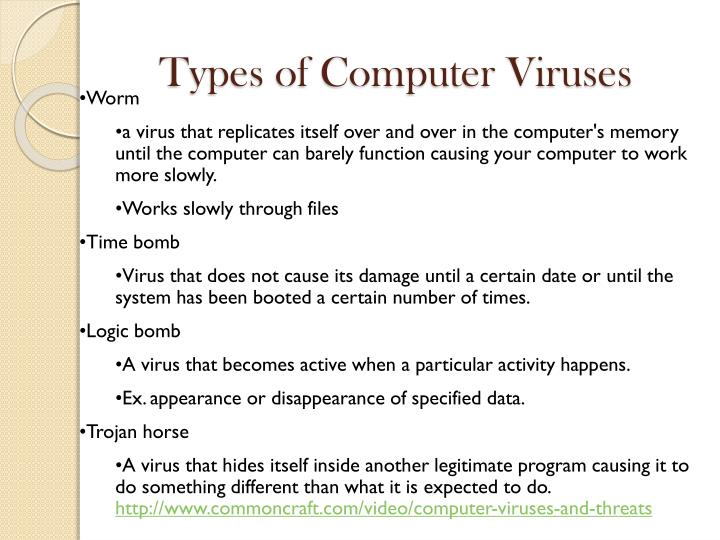 Types of Computer Viruses

•Worm

•a virus that replicates itself over and over in the computer's memory until the computer can barely function causing your computer to work more slowly.

•Works slowly through files

•Time bomb

•Virus that does not cause its damage until a certain date or until the system has been booted a certain number of times.

•Logic bomb

•A virus that becomes active when a particular activity happens.

•Ex. appearance or disappearance of specified data.

•Trojan horse

•A virus that hides itself inside another legitimate program causing it to do something different than what it is expected to do. http://www.commoncraft.com/video/computer-viruses-and-threats